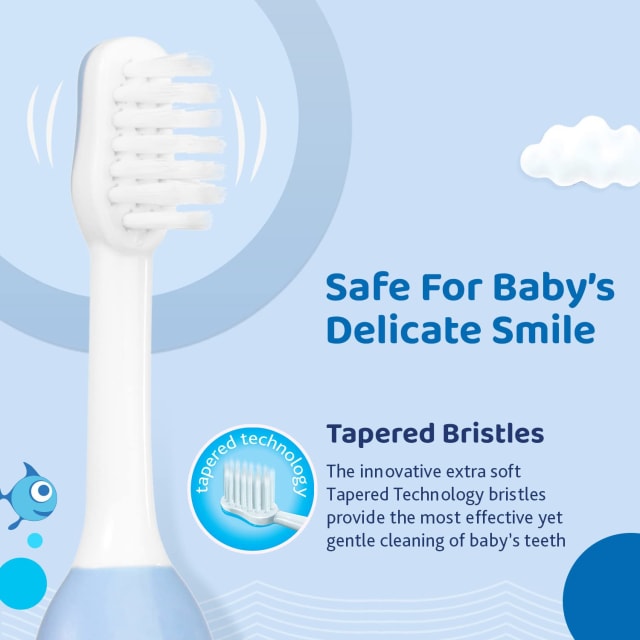 Safe For Baby's Delicate Smile

tapered technology

Tapered Bristles

The innovative extra soft Tapered Technology bristles provide the most effective yet gentle cleaning of baby's teeth